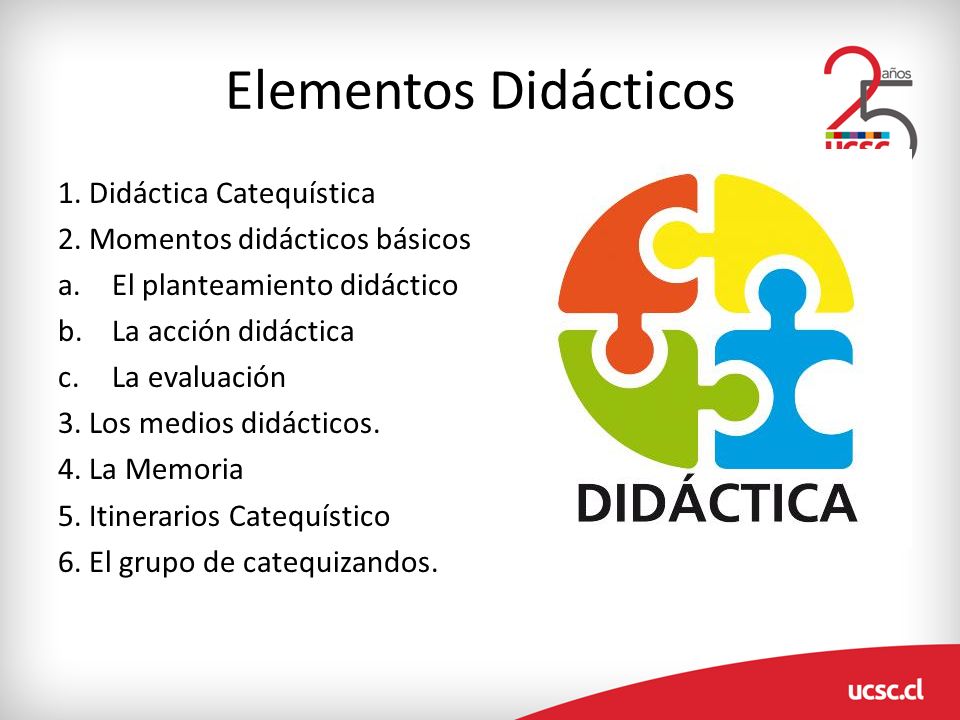 Elementos Didácticos

25 años UCSC

1. Didáctica Catequística
2. Momentos didácticos básicos
a. El planteamiento didáctico
b. La acción didáctica
c. La evaluación
3. Los medios didácticos.
4. La Memoria
5. Itinerarios Catequístico
6. El grupo de catequizandos.

DIDÁCTICA

ucsc.cl